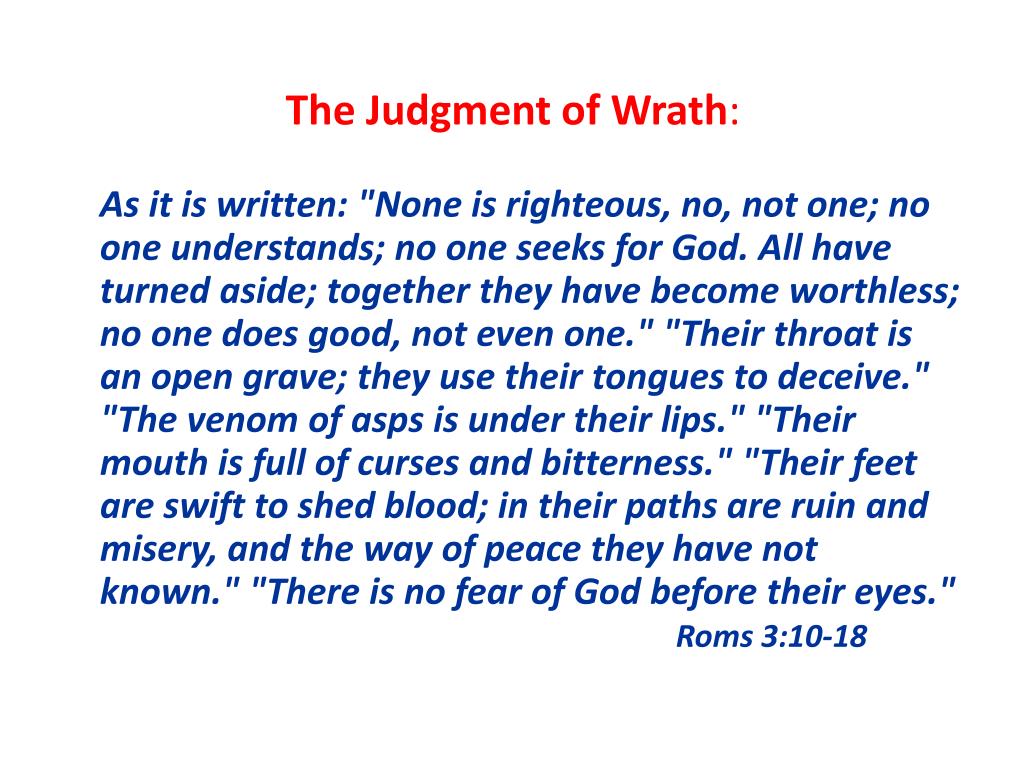 The Judgment of Wrath:

As it is written: "None is righteous, no, not one; no one understands; no one seeks for God. All have turned aside; together they have become worthless; no one does good, not even one." "Their throat is an open grave; they use their tongues to deceive." "The venom of asps is under their lips." "Their mouth is full of curses and bitterness." "Their feet are swift to shed blood; in their paths are ruin and misery, and the way of peace they have not known." "There is no fear of God before their eyes."

Roms 3:10-18